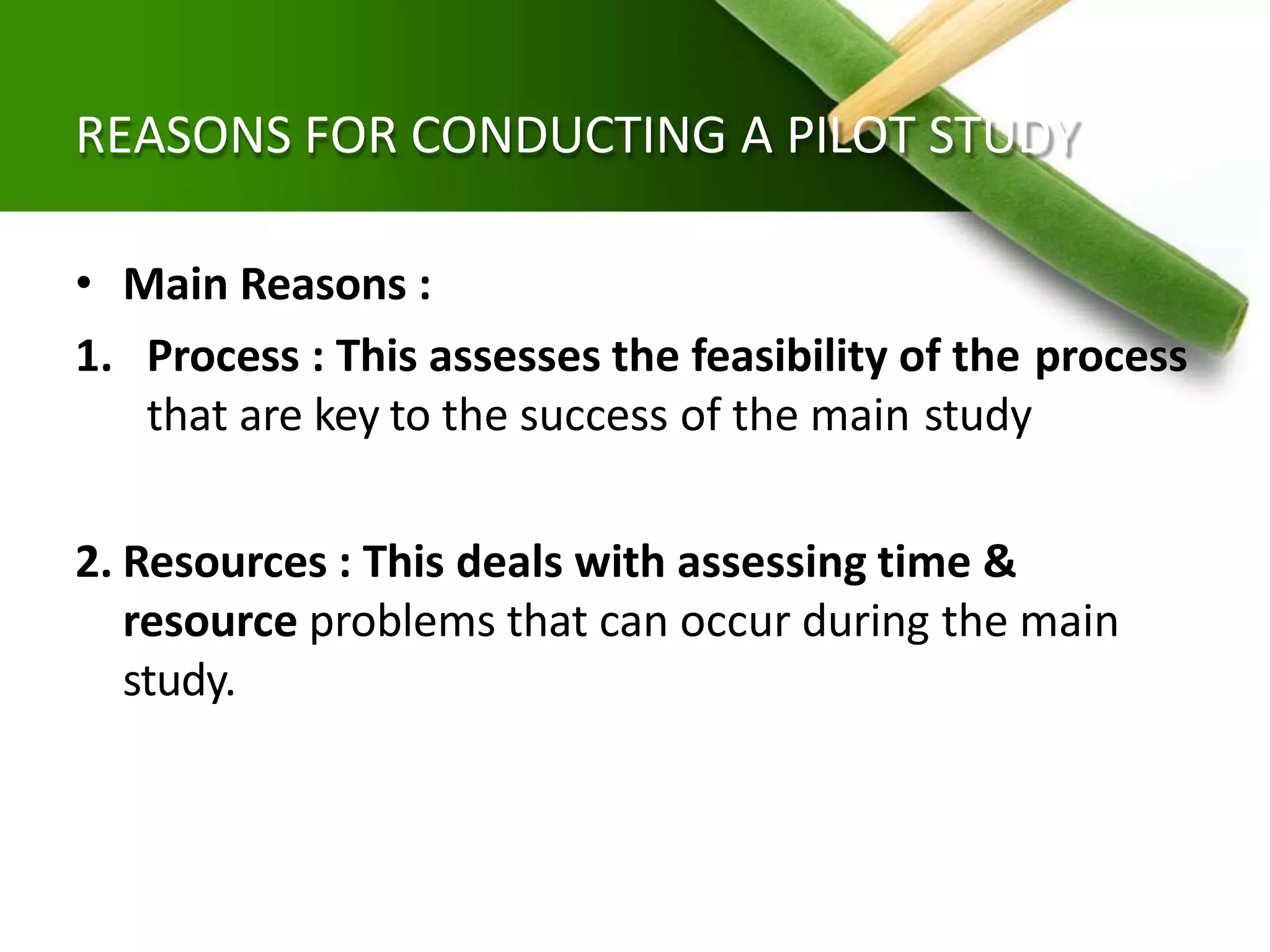 REASONS FOR CONDUCTING A PILOT STUDY

• Main Reasons :

1. Process : This assesses the feasibility of the process that are key to the success of the main study

2. Resources : This deals with assessing time & resource problems that can occur during the main study.